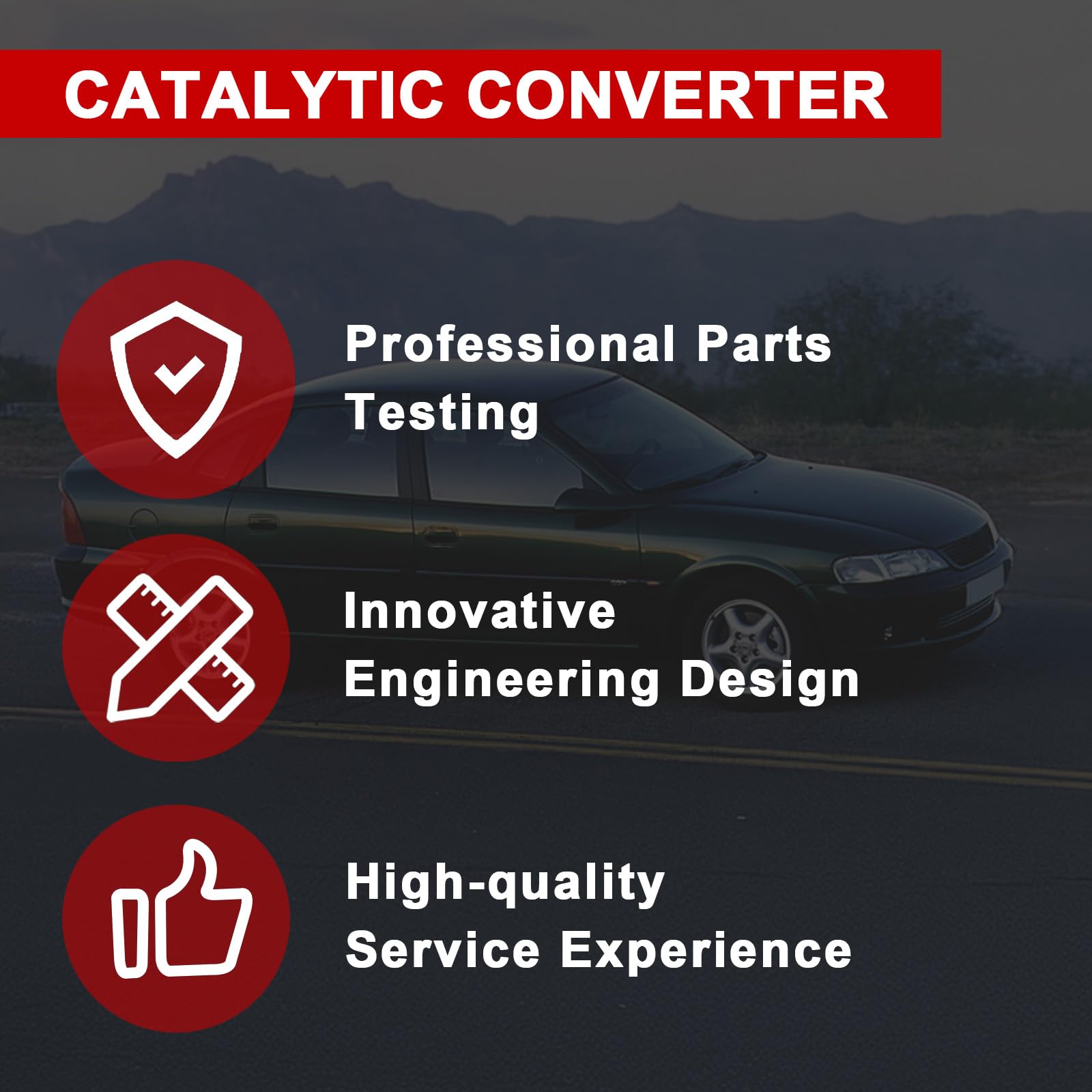 CATALYTIC CONVERTER

Professional Parts Testing

Innovative Engineering Design

High-quality Service Experience